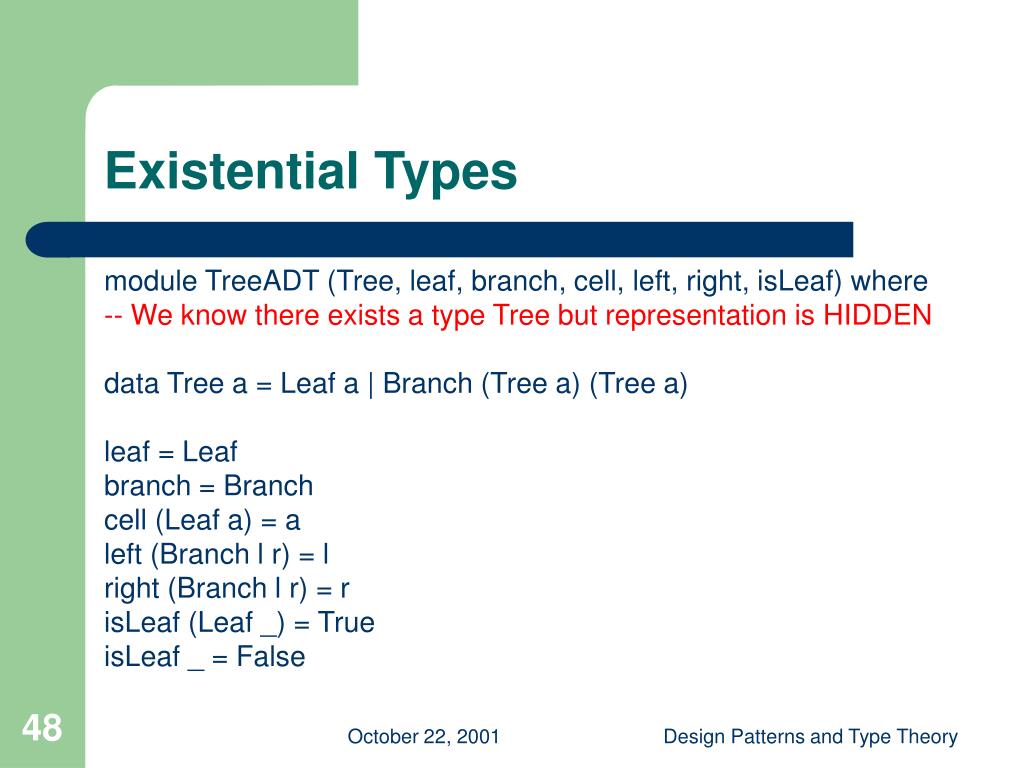 Existential Types

module TreeADT (Tree, leaf, branch, cell, left, right, isLeaf) where
-- We know there exists a type Tree but representation is HIDDEN

data Tree a = Leaf a | Branch (Tree a) (Tree a)

leaf = Leaf
branch = Branch
cell (Leaf a) = a
left (Branch l r) = l
right (Branch l r) = r
isLeaf (Leaf _) = True
isLeaf _ = False

48

October 22, 2001

Design Patterns and Type Theory